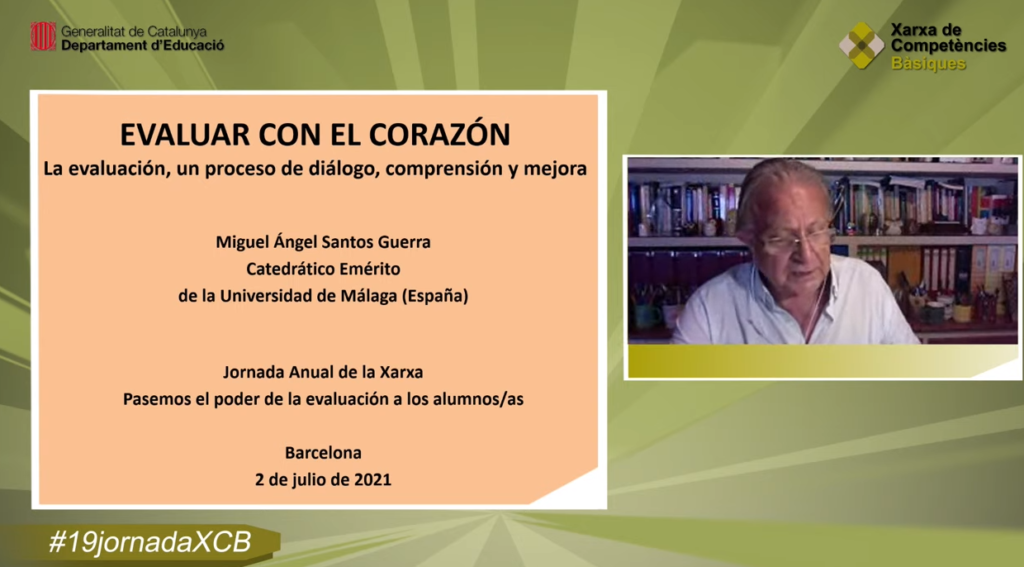 Generalitat de Catalunya
Departament d'Educació

Xarxa de
Competències
Bàsiques

EVALUAR CON EL CORAZÓN
La evaluación, un proceso de diálogo, comprensión y mejora

Miguel Ángel Santos Guerra
Catedrático Emérito
de la Universidad de Málaga (España)

Jornada Anual de la Xarxa
Pasemos el poder de la evaluación a los alumnos/as

Barcelona
2 de julio de 2021

#19jornadaXCB